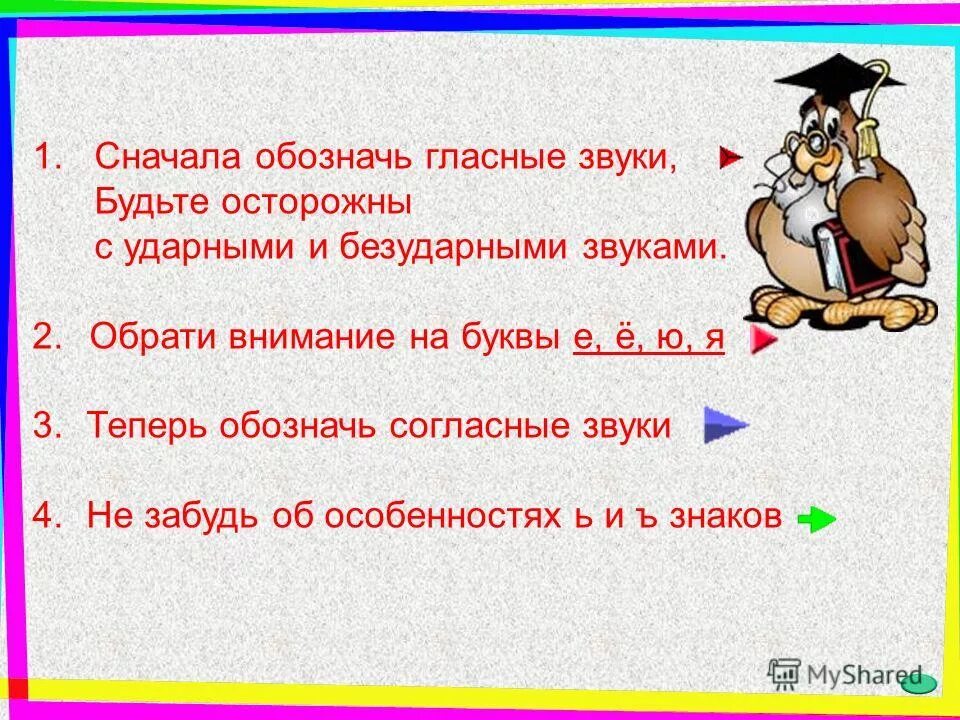 1. Сначала обозначь гласные звуки, Будьте осторожны с ударными и безударными звуками.

2. Обрати внимание на буквы е, ё, ю, я

3. Теперь обозначь согласные звуки

4. Не забудь об особенностях ь и ъ знаков

MyShared